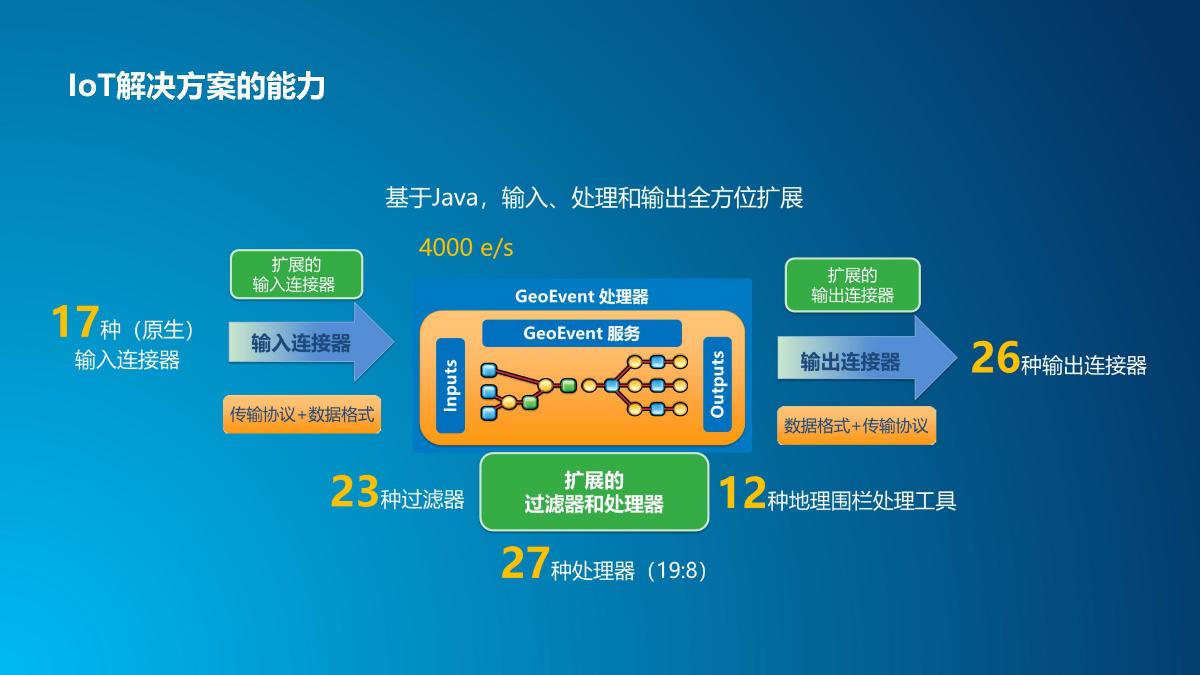 IoT解决方案的能力

基于Java，输入、处理和输出全方位扩展

4000 e/s

扩展的
输入连接器

17种（原生）
输入连接器

输入连接器

传输协议+数据格式

GeoEvent 处理器

GeoEvent 服务

Inputs

Outputs

扩展的
输出连接器

输出连接器

26种输出连接器

数据格式+传输协议

23种过滤器

扩展的
过滤器和处理器

12种地理围栏处理工具

27种处理器（19:8）